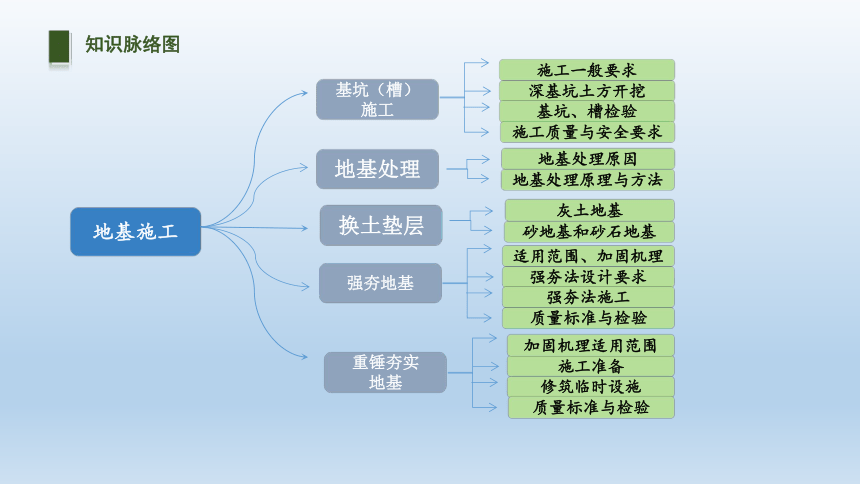 知识脉络图

地基施工

基坑（槽）施工
施工一般要求
深基坑土方开挖
基坑、槽检验
施工质量与安全要求

地基处理
地基处理原因
地基处理原理与方法

换土垫层
灰土地基
砂地基和砂石地基

强夯地基
适用范围、加固机理
强夯法设计要求
强夯法施工
质量标准与检验

重锤夯实地基
加固机理适用范围
施工准备
修筑临时设施
质量标准与检验